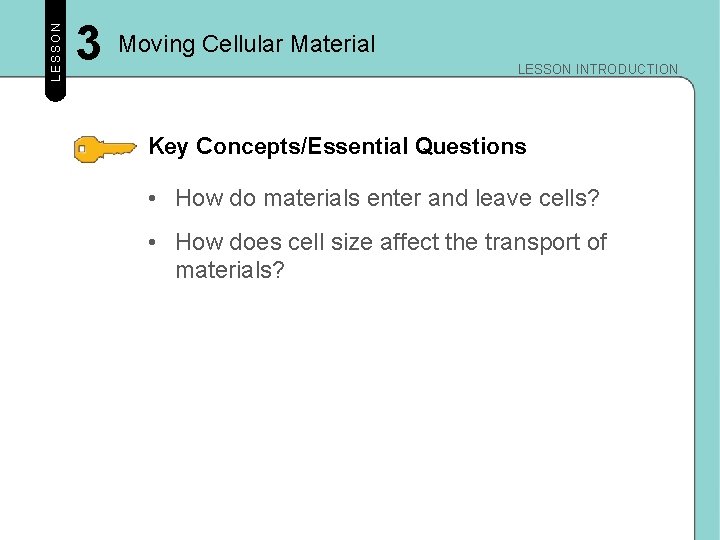 LESSON 3 Moving Cellular Material

LESSON INTRODUCTION

Key Concepts/Essential Questions

• How do materials enter and leave cells?

• How does cell size affect the transport of materials?